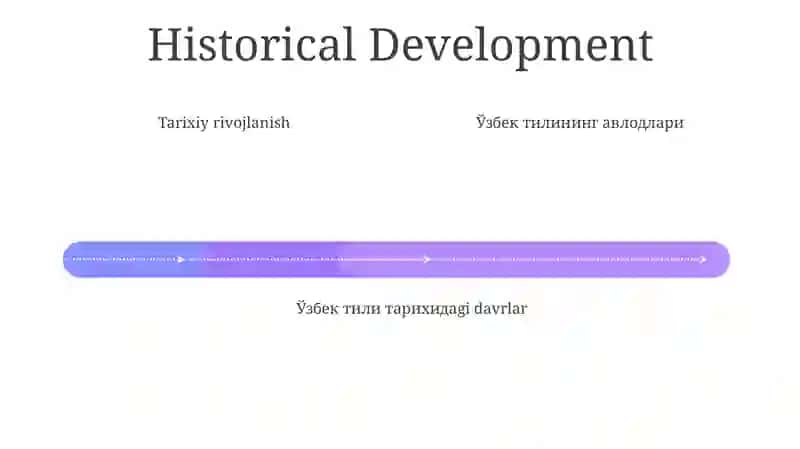 Historical Development

Tarixiy rivojlanish

Ўзбек тилининг авлодлари

Ўзбек тили тарихидаgi davrlar